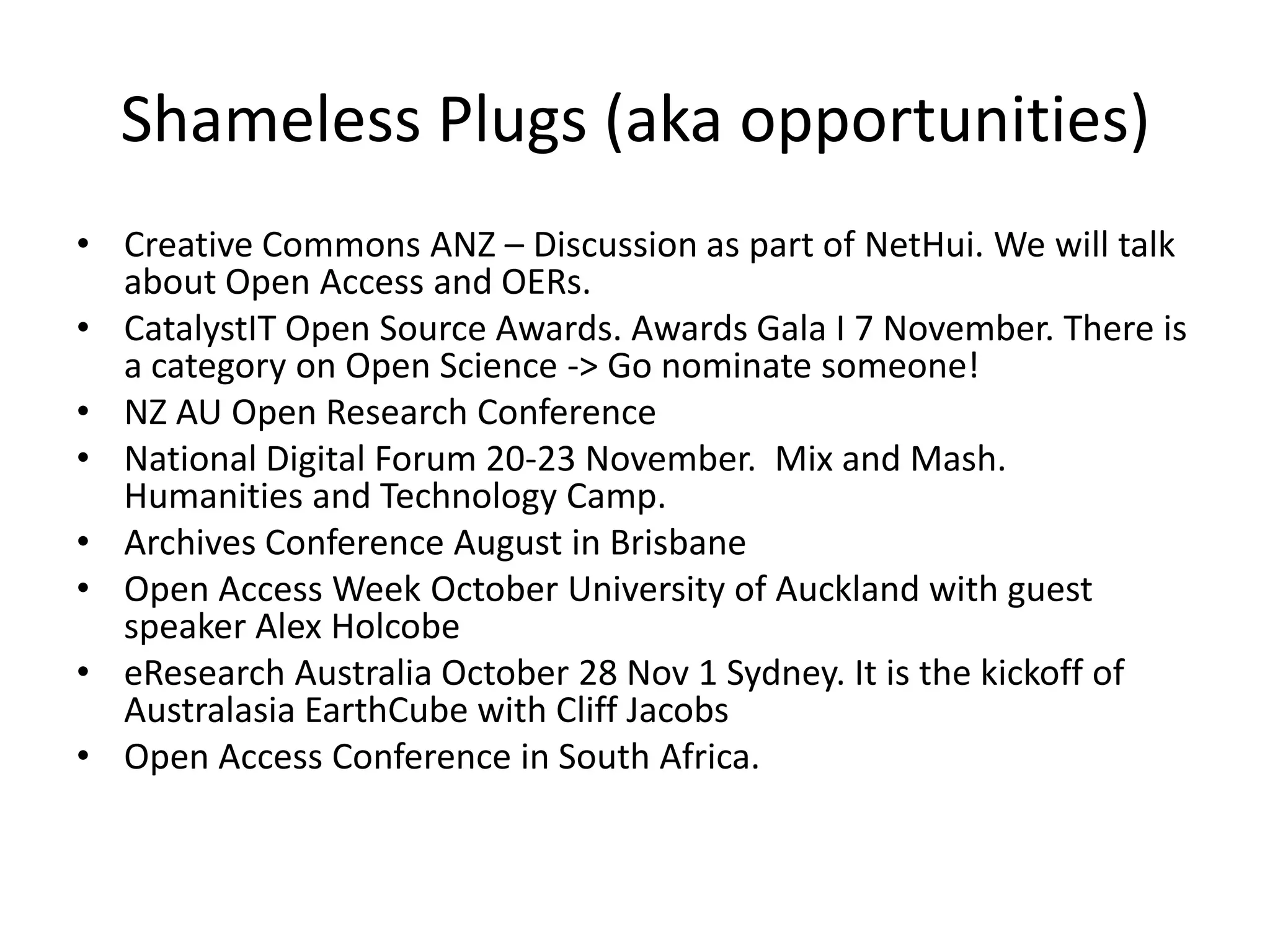 Shameless Plugs (aka opportunities)

• Creative Commons ANZ – Discussion as part of NetHui. We will talk about Open Access and OERs.
• CatalystIT Open Source Awards. Awards Gala I 7 November. There is a category on Open Science -> Go nominate someone!
• NZ AU Open Research Conference
• National Digital Forum 20-23 November. Mix and Mash. Humanities and Technology Camp.
• Archives Conference August in Brisbane
• Open Access Week October University of Auckland with guest speaker Alex Holcobe
• eResearch Australia October 28 Nov 1 Sydney. It is the kickoff of Australasia EarthCube with Cliff Jacobs
• Open Access Conference in South Africa.